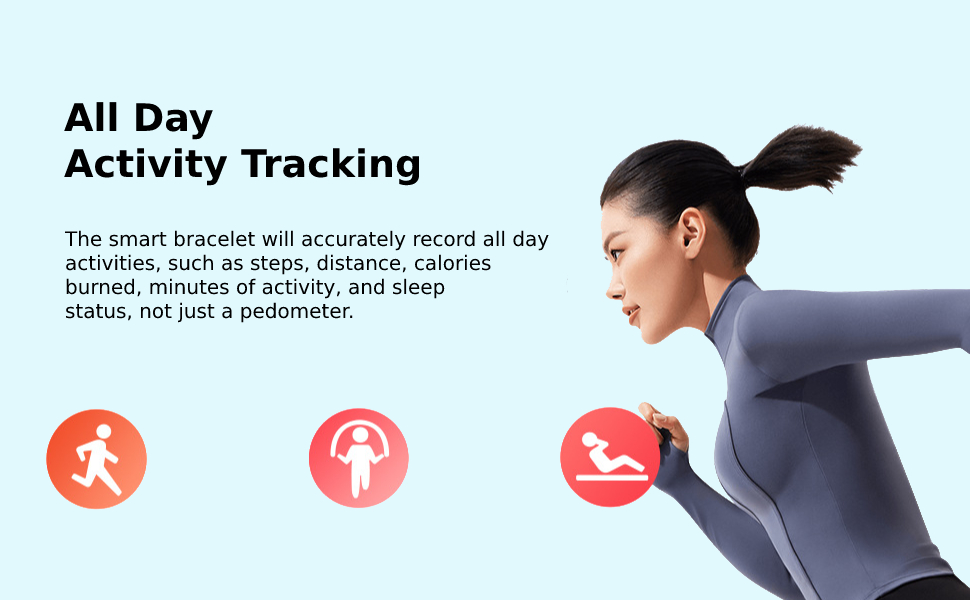 All Day
Activity Tracking

The smart bracelet will accurately record all day activities, such as steps, distance, calories burned, minutes of activity, and sleep status, not just a pedometer.